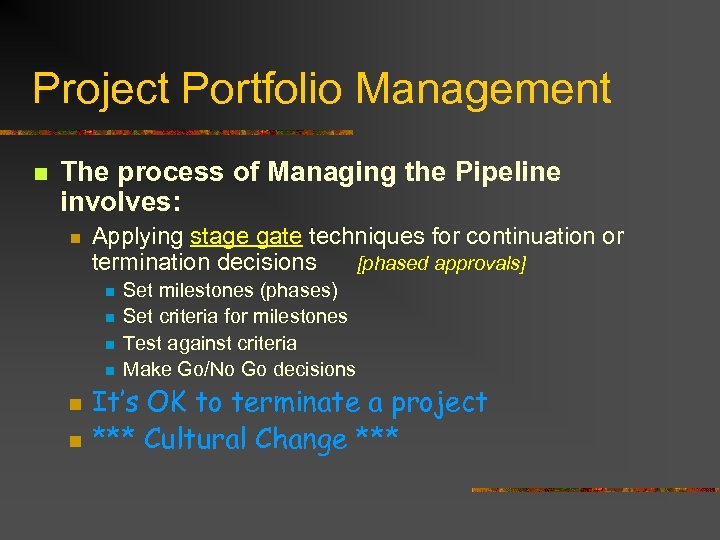 Project Portfolio Management

The process of Managing the Pipeline involves:

Applying stage gate techniques for continuation or termination decisions [phased approvals]

Set milestones (phases)

Set criteria for milestones

Test against criteria

Make Go/No Go decisions

It's OK to terminate a project

*** Cultural Change ***